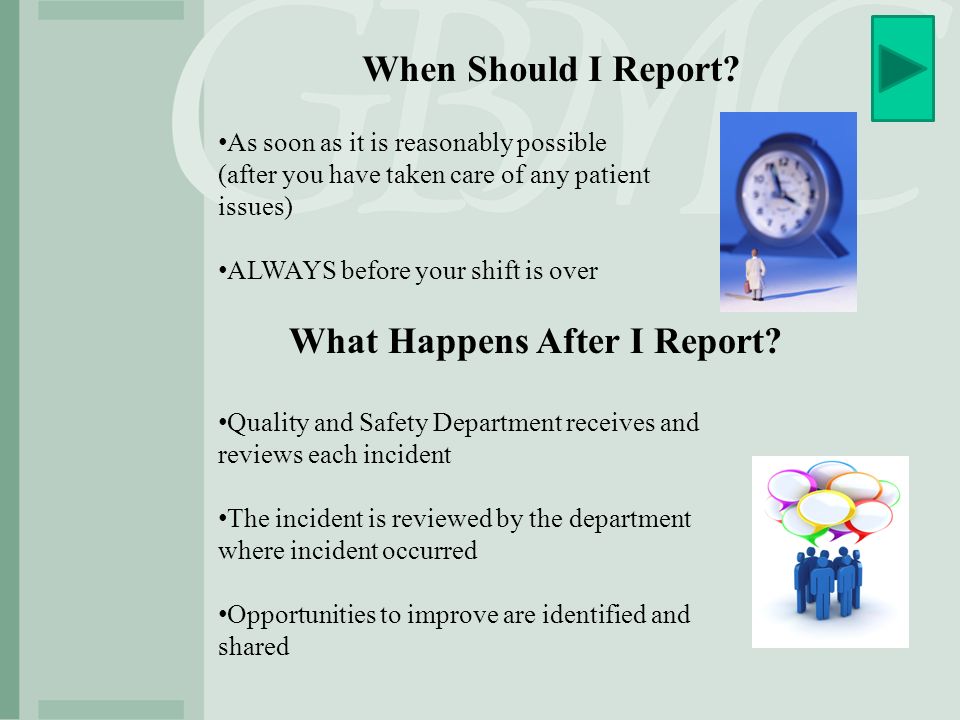 GBMC

When Should I Report?

•As soon as it is reasonably possible (after you have taken care of any patient issues)

•ALWAYS before your shift is over

What Happens After I Report?

•Quality and Safety Department receives and reviews each incident

•The incident is reviewed by the department where incident occurred

•Opportunities to improve are identified and shared